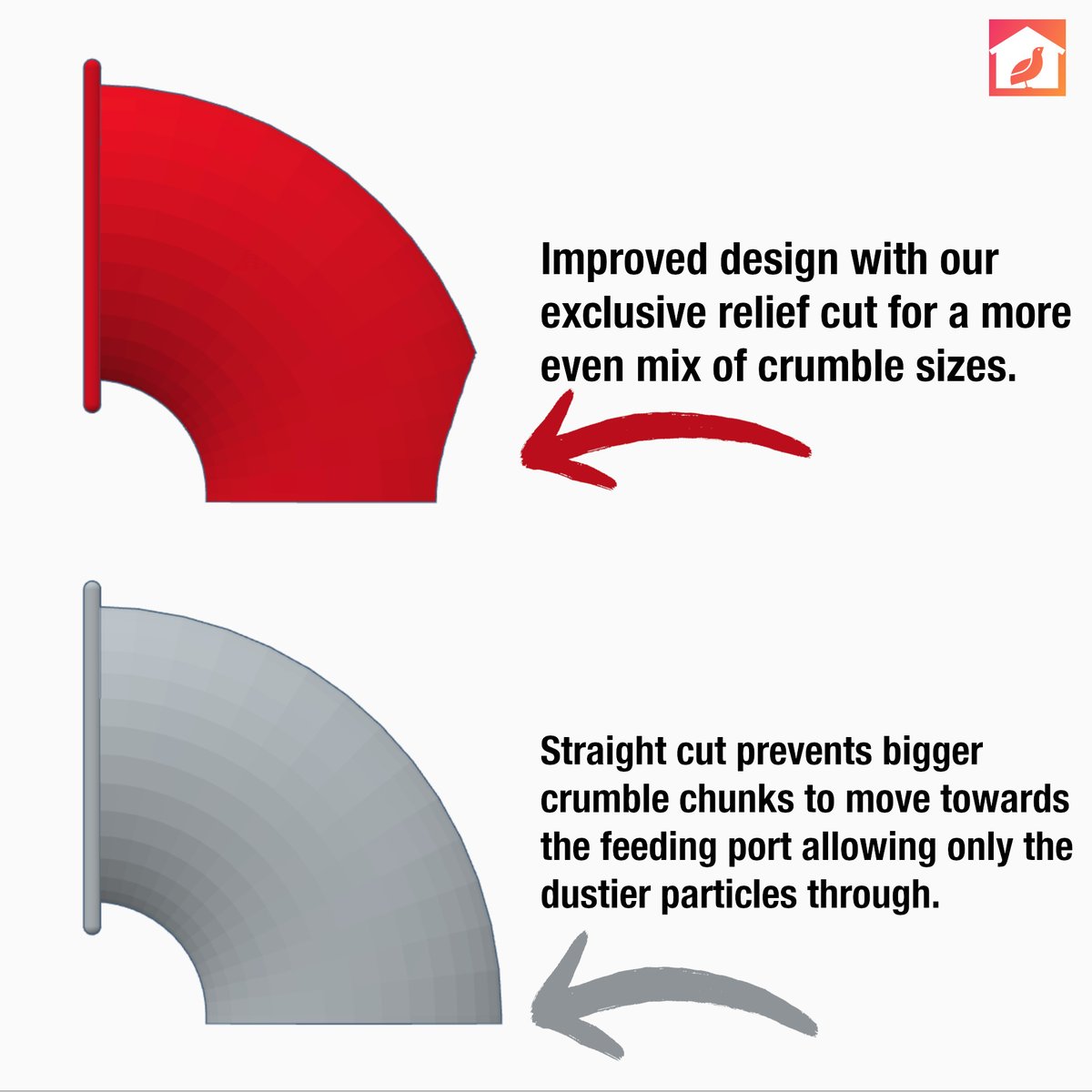 Improved design with our exclusive relief cut for a more even mix of crumble sizes.

Straight cut prevents bigger crumble chunks to move towards the feeding port allowing only the dustier particles through.